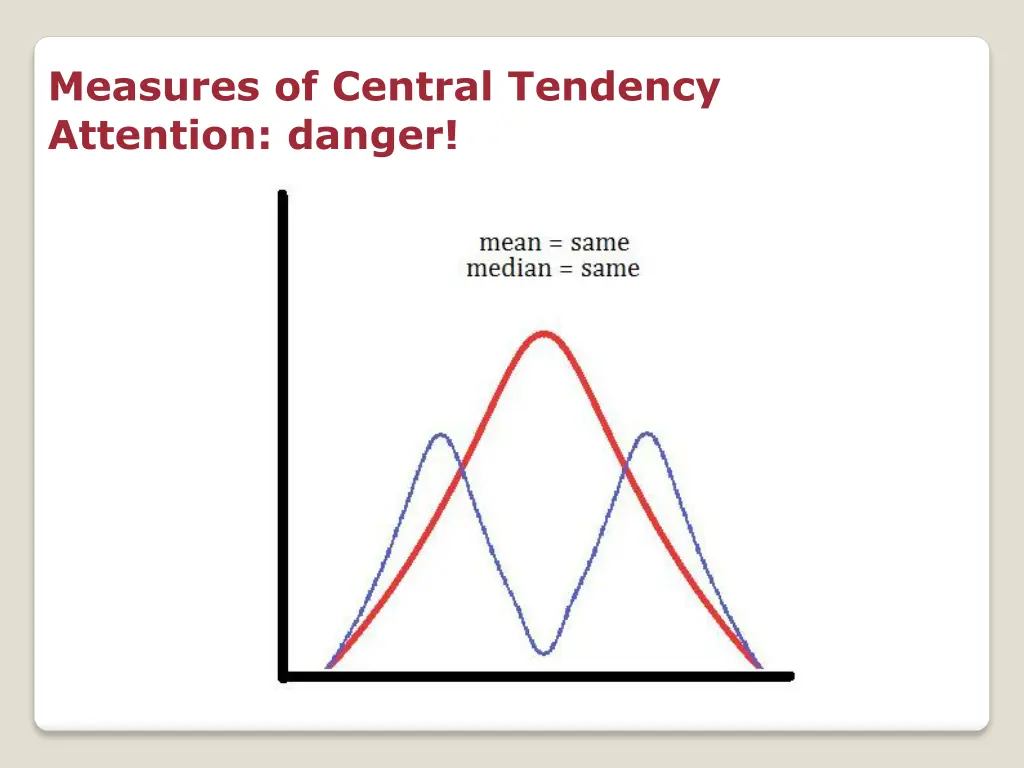 Measures of Central Tendency
Attention: danger!

mean = same
median = same